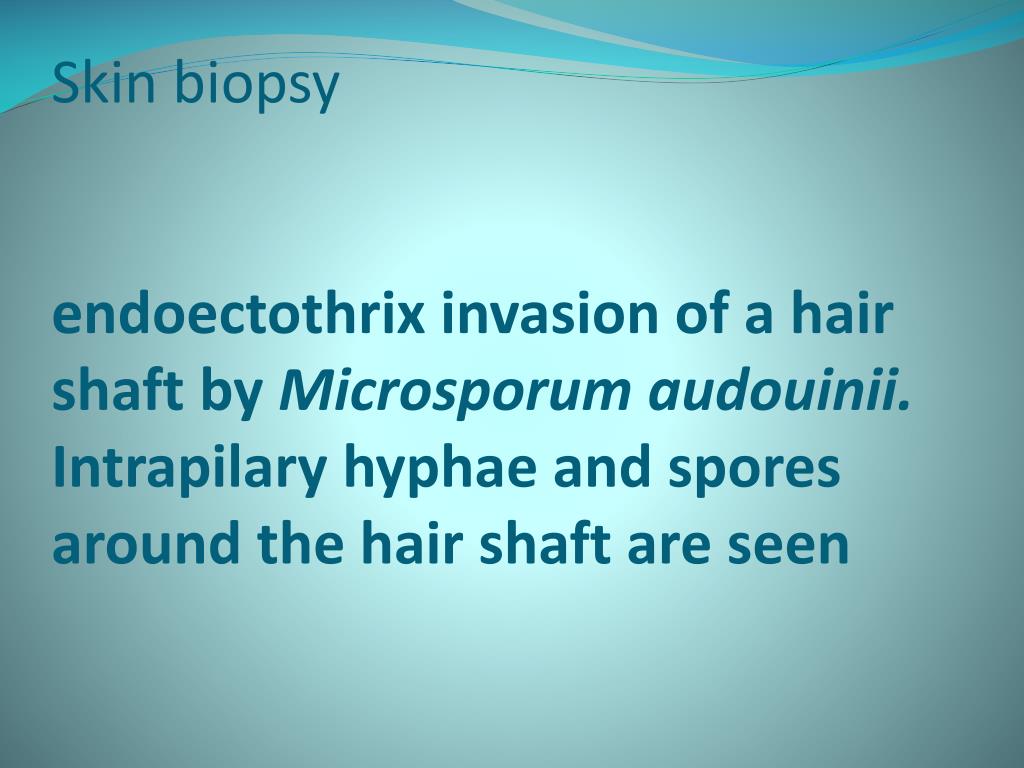 Skin biopsy

endoectothrix invasion of a hair shaft by Microsporum audouinii. Intrapilary hyphae and spores around the hair shaft are seen